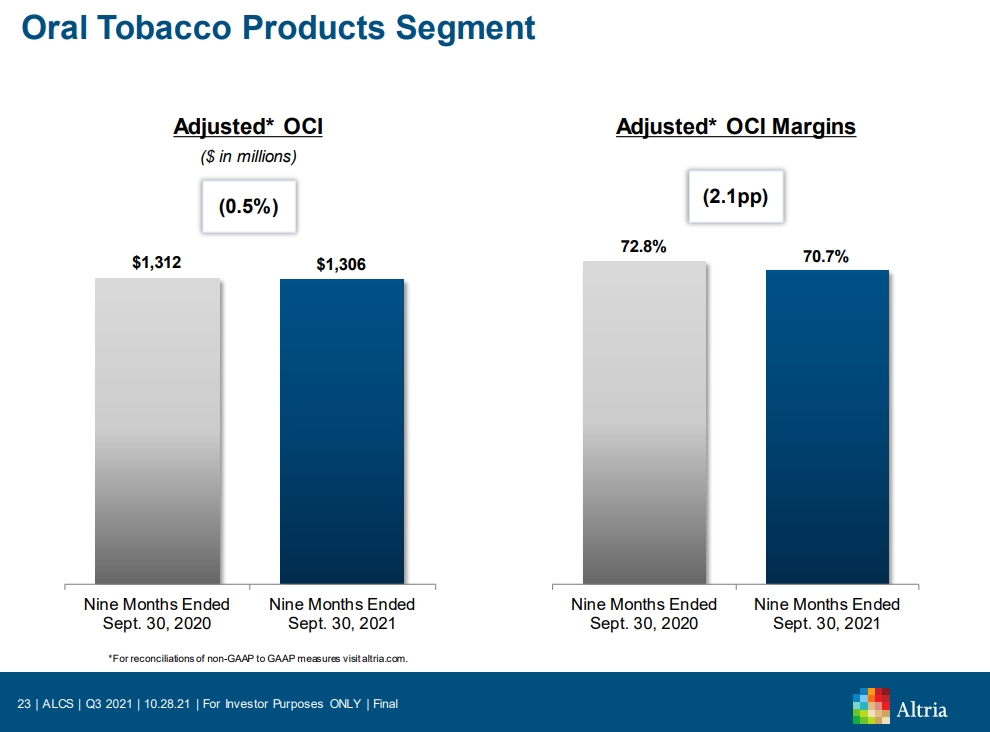 Oral Tobacco Products Segment

Adjusted* OCI
($ in millions)

(0.5%)

$1,312

$1,306

Nine Months Ended Sept. 30, 2020

Nine Months Ended Sept. 30, 2021

Adjusted* OCI Margins

(2.1pp)

72.8%

70.7%

Nine Months Ended Sept. 30, 2020

Nine Months Ended Sept. 30, 2021

*For reconciliations of non-GAAP to GAAP measures visit altria.com.

23 | ALCS | Q3 2021 | 10.28.21 | For Investor Purposes ONLY | Final

Altria